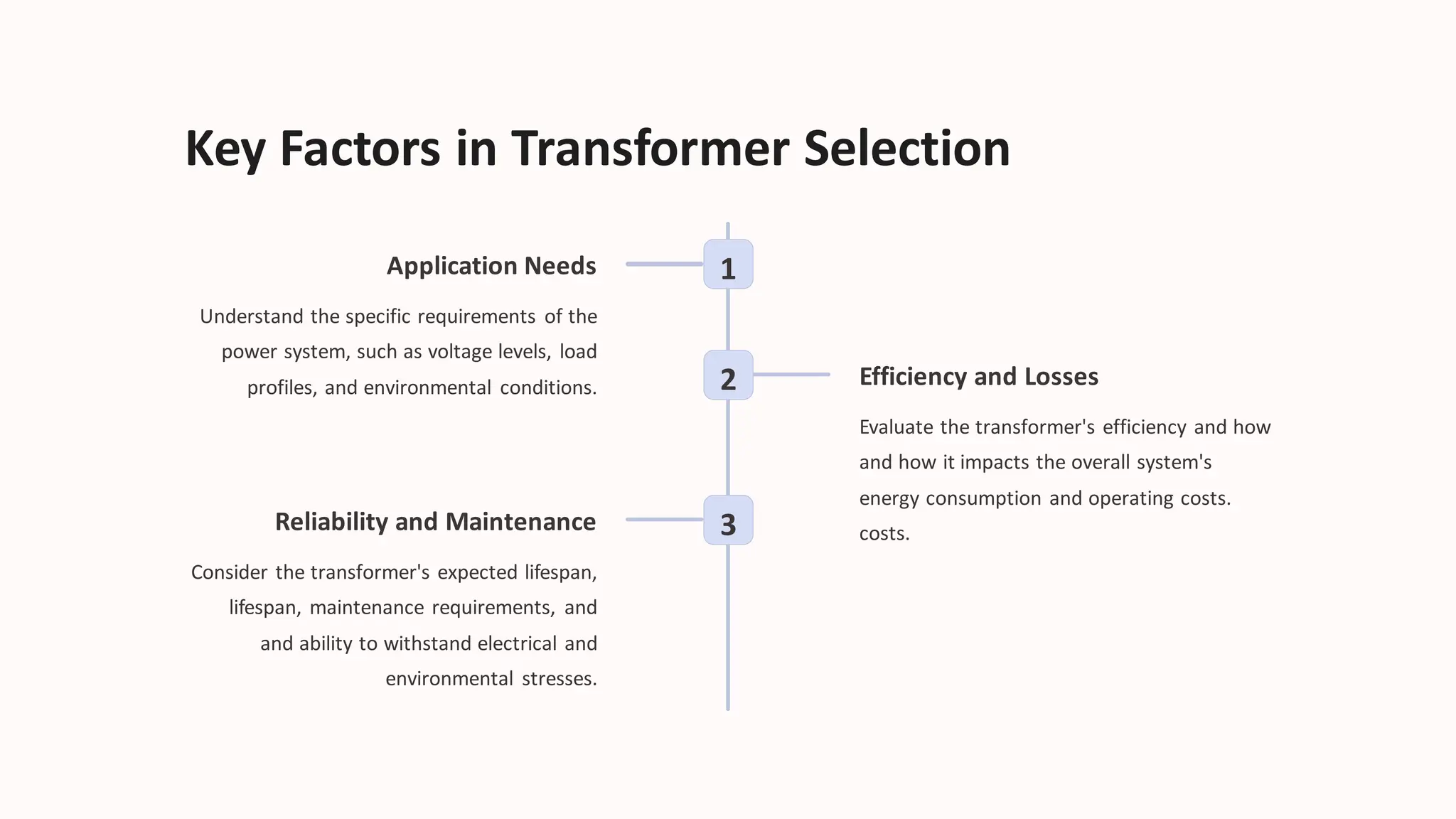 Key Factors in Transformer Selection

1

Application Needs

Understand the specific requirements of the power system, such as voltage levels, load profiles, and environmental conditions.

2

Efficiency and Losses

Evaluate the transformer's efficiency and how and how it impacts the overall system's energy consumption and operating costs. costs.

3

Reliability and Maintenance

Consider the transformer's expected lifespan, lifespan, maintenance requirements, and and ability to withstand electrical and environmental stresses.